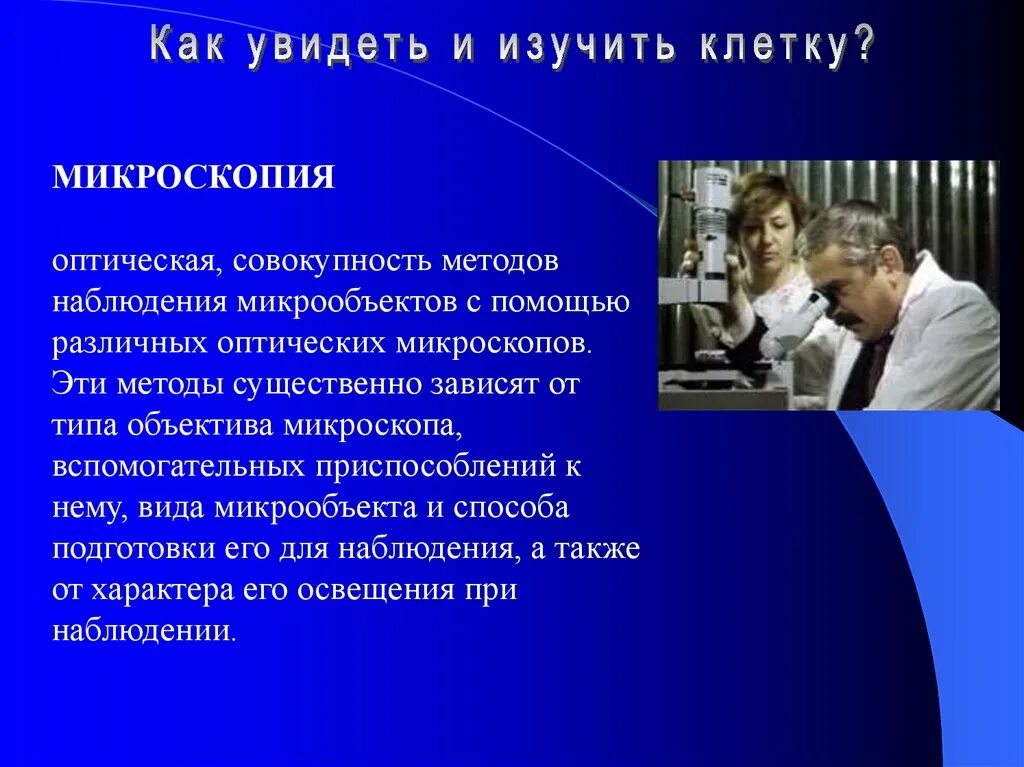 Как увидеть и изучить клетку?

МИКРОСКОПИЯ

оптическая, совокупность методов наблюдения микрообъектов с помощью различных оптических микроскопов. Эти методы существенно зависят от типа объектива микроскопа, вспомогательных приспособлений к нему, вида микрообъекта и способа подготовки его для наблюдения, а также от характера его освещения при наблюдении.